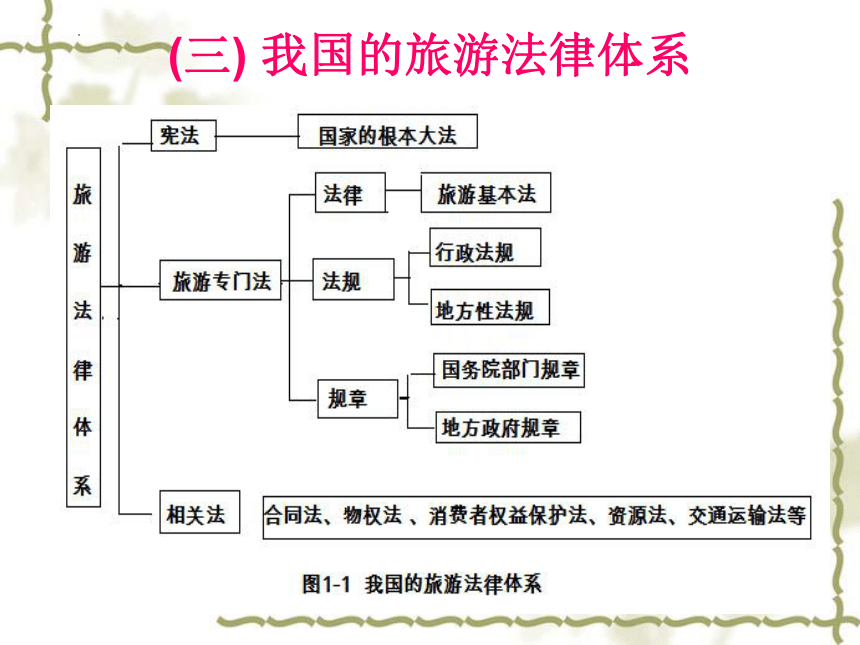 (三) 我国的旅游法律体系

旅游法律体系

宪法

国家的根本大法

旅游专门法

法律

旅游基本法

法规

行政法规

地方性法规

规章

国务院部门规章

地方政府规章

相关法

合同法、物权法 、消费者权益保护法、资源法、交通运输法等

图1-1 我国的旅游法律体系